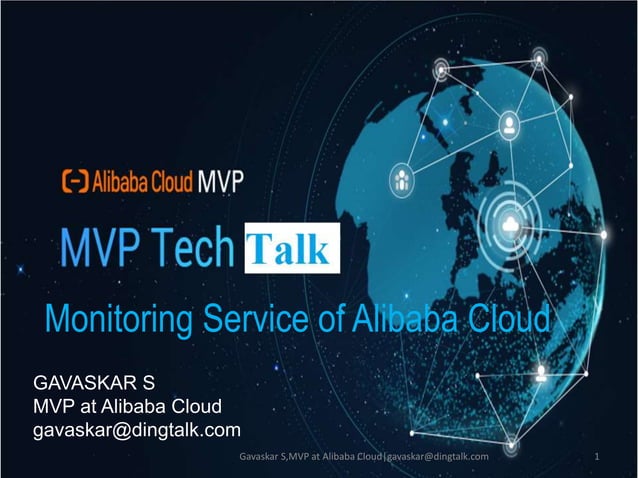 Alibaba Cloud MVP

MVP Tech Talk

Monitoring Service of Alibaba Cloud

GAVASKAR S
MVP at Alibaba Cloud
gavaskar@dingtalk.com

Gavaskar S,MVP at Alibaba Cloud|gavaskar@dingtalk.com

1